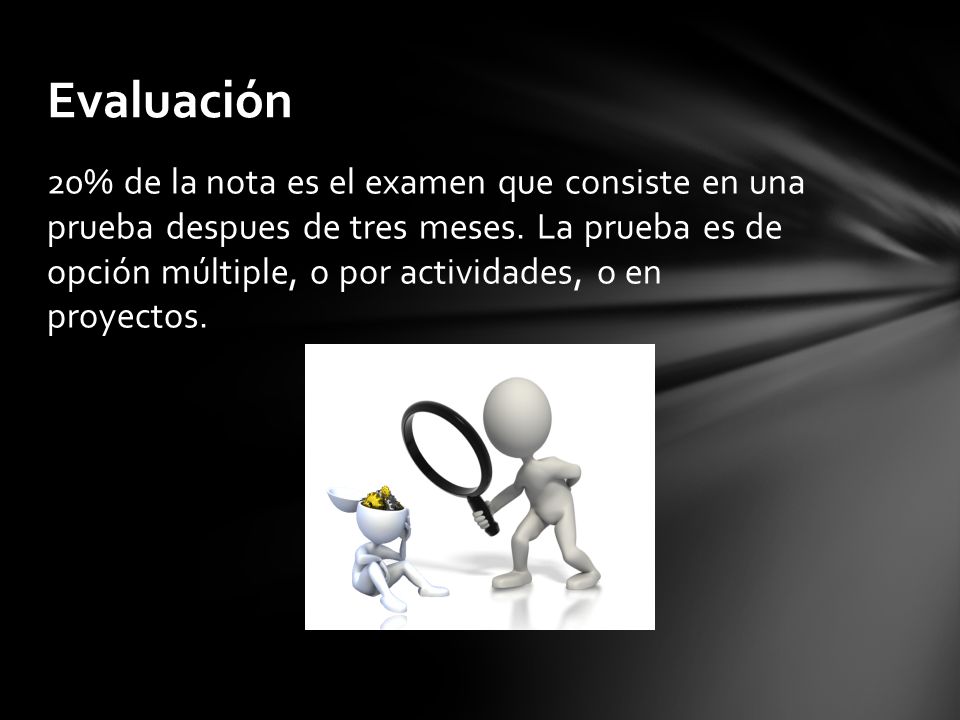 Evaluación

20% de la nota es el examen que consiste en una prueba despues de tres meses. La prueba es de opción múltiple, o por actividades, o en proyectos.